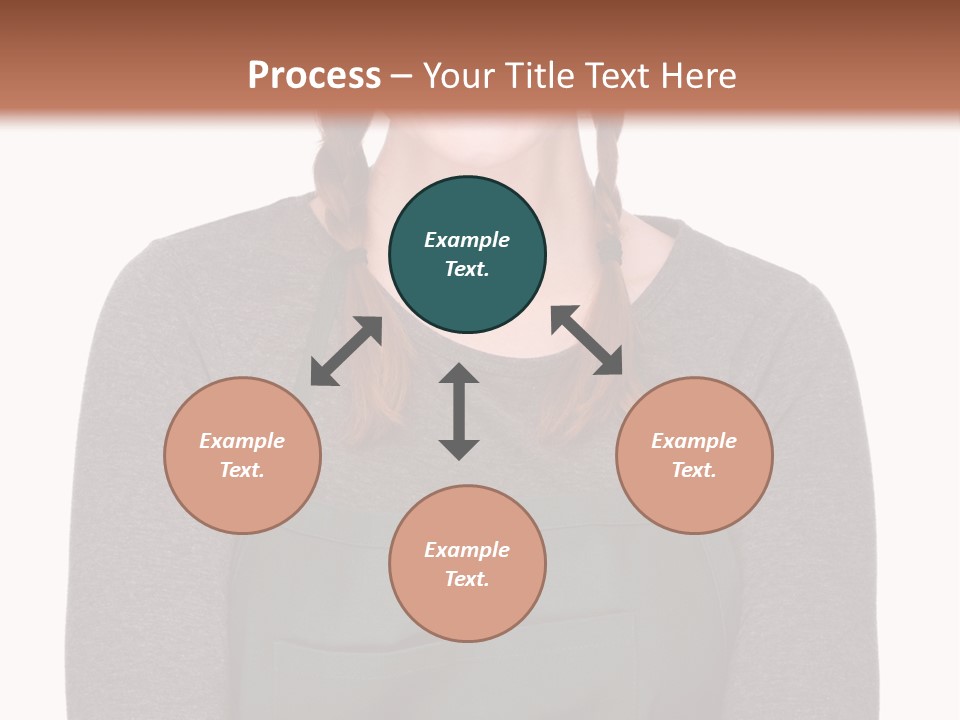 Process – Your Title Text Here

Example Text.

Example Text.

Example Text.

Example Text.